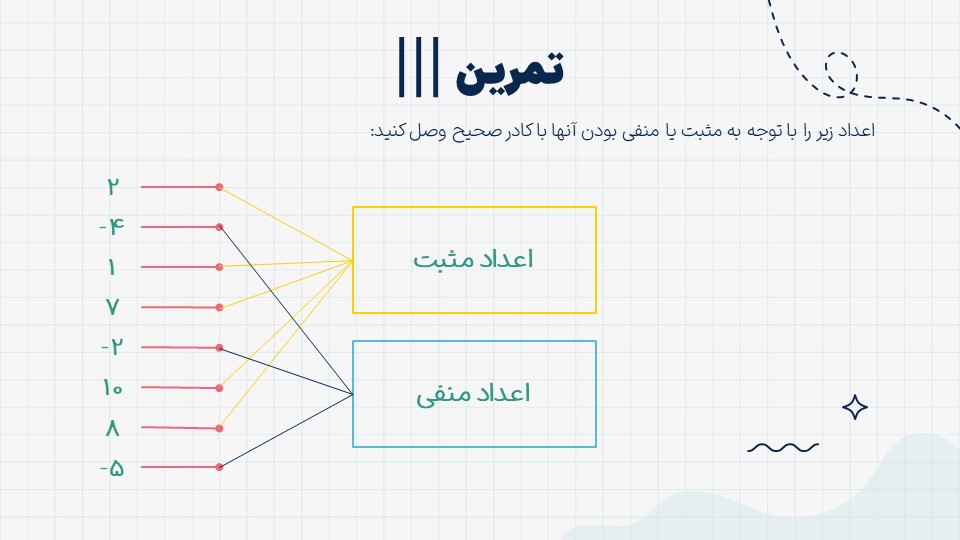 تمرین |||

اعداد زیر را با توجه به مثبت یا منفی بودن آنها با کادر صحیح وصل کنید:

۲
-۴
۱
۷
-۲
۱۰
۸
-۵

اعداد مثبت

اعداد منفی